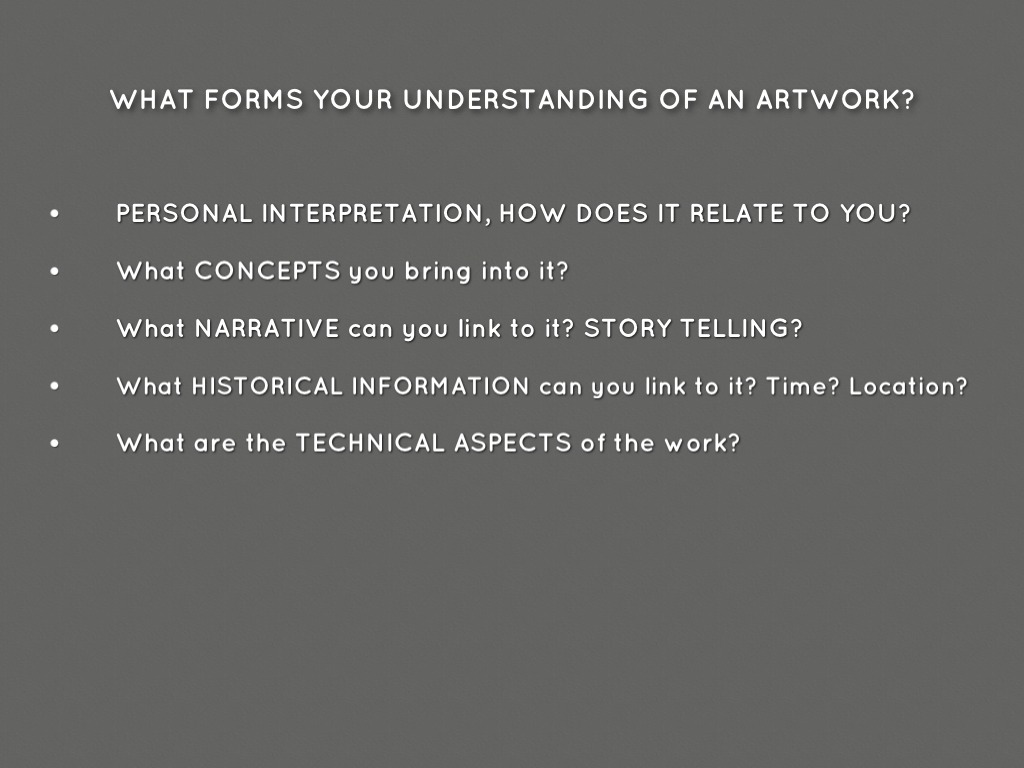 WHAT FORMS YOUR UNDERSTANDING OF AN ARTWORK?

• PERSONAL INTERPRETATION, HOW DOES IT RELATE TO YOU?

• What CONCEPTS you bring into it?

• What NARRATIVE can you link to it? STORY TELLING?

• What HISTORICAL INFORMATION can you link to it? Time? Location?

• What are the TECHNICAL ASPECTS of the work?